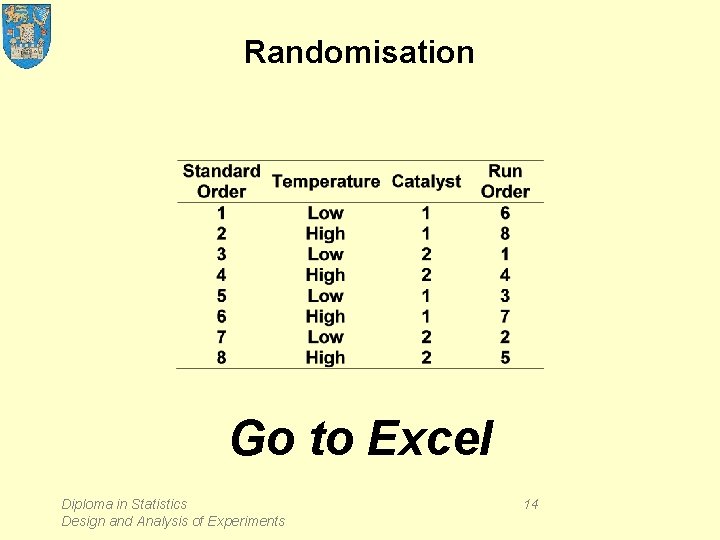 Randomisation

| Standard Order | Temperature | Catalyst | Run Order |
|---|---|---|---|
| 1 | Low | 1 | 6 |
| 2 | High | 1 | 8 |
| 3 | Low | 2 | 1 |
| 4 | High | 2 | 4 |
| 5 | Low | 1 | 3 |
| 6 | High | 1 | 7 |
| 7 | Low | 2 | 2 |
| 8 | High | 2 | 5 |

Go to Excel

Diploma in Statistics
Design and Analysis of Experiments

14